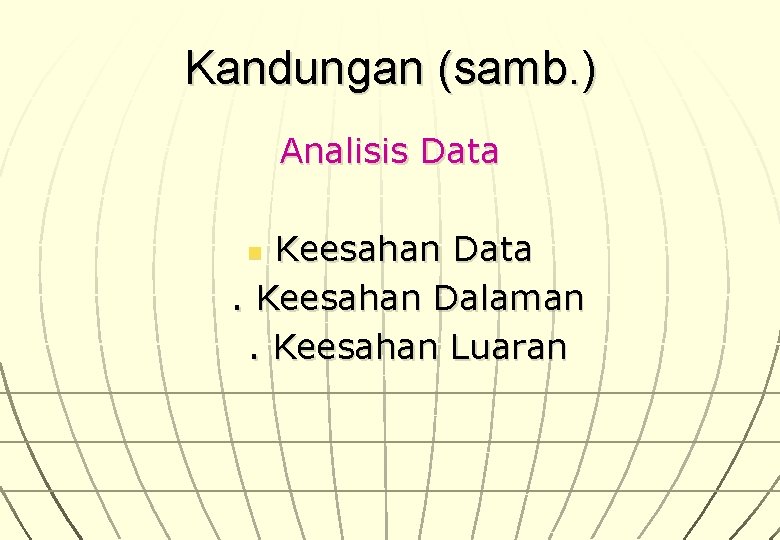 Kandungan (samb.)

Analisis Data

Keesahan Data
. Keesahan Dalaman
. Keesahan Luaran